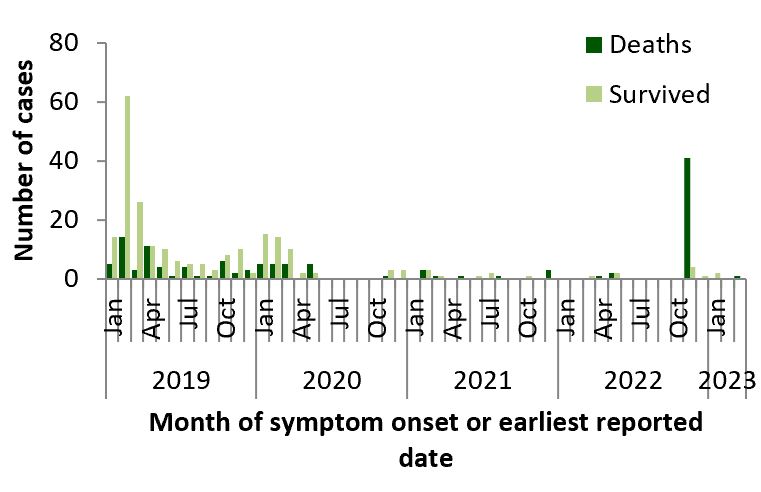 Number of cases

80
60
40
20
0

Deaths
Survived

Jan
Apr
Jul
Oct
Jan
Apr
Jul
Oct
Jan
Apr
Jul
Oct
Jan
Apr
Jul
Oct
Jan

2019
2020
2021
2022
2023

Month of symptom onset or earliest reported date